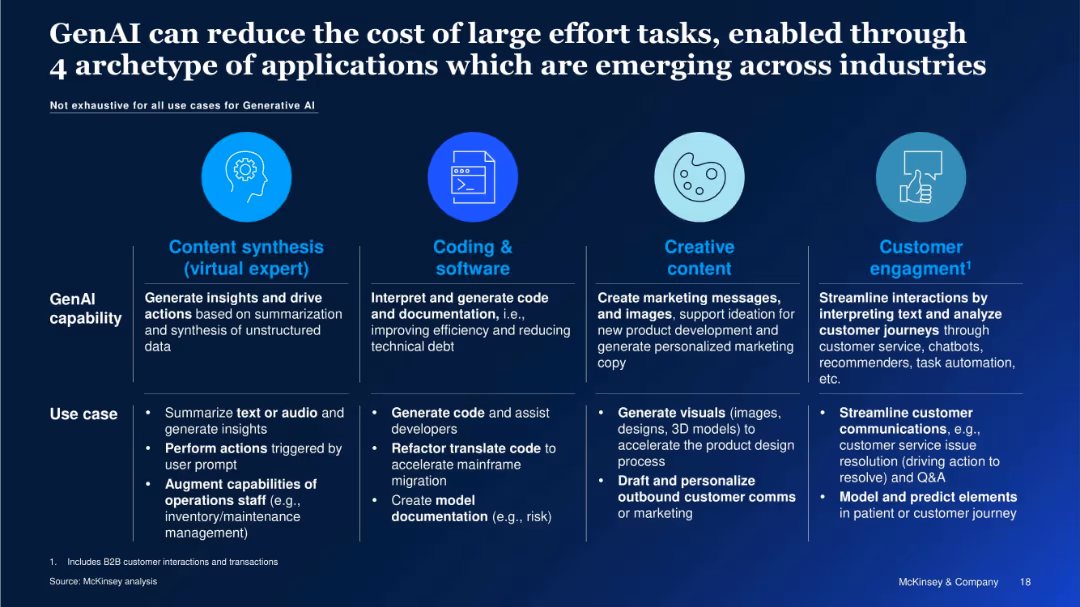 GenAI can reduce the cost of large effort tasks, enabled through 4 archetype of applications which are emerging across industries

Not exhaustive for all use cases for Generative AI

| | Content synthesis (virtual expert) | Coding & software | Creative content | Customer engagment$^1$ |
|---|---|---|---|---|
| GenAI capability | Generate insights and drive actions based on summarization and synthesis of unstructured data | Interpret and generate code and documentation, i.e., improving efficiency and reducing technical debt | Create marketing messages, and images, support ideation for new product development and generate personalized marketing copy | Streamline interactions by interpreting text and analyze customer journeys through customer service, chatbots, recommenders, task automation, etc. |
| Use case | • Summarize text or audio and generate insights • Perform actions triggered by user prompt • Augment capabilities of operations staff (e.g., inventory/maintenance management) | • Generate code and assist developers • Refactor translate code to accelerate mainframe migration • Create model documentation (e.g., risk) | • Generate visuals (images, designs, 3D models) to accelerate the product design process • Draft and personalize outbound customer comms or marketing | • Streamline customer communications, e.g., customer service issue resolution (driving action to resolve) and Q&A • Model and predict elements in patient or customer journey |

1. Includes B2B customer interactions and transactions

Source: McKinsey analysis

McKinsey & Company 18